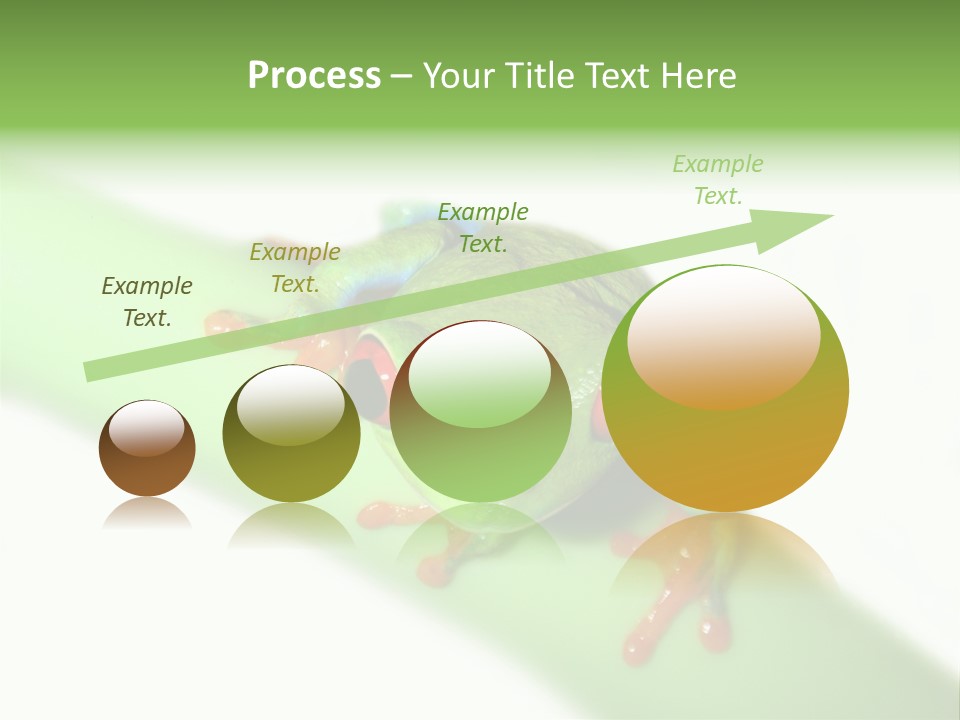 Process – Your Title Text Here

Example Text.

Example Text.

Example Text.

Example Text.